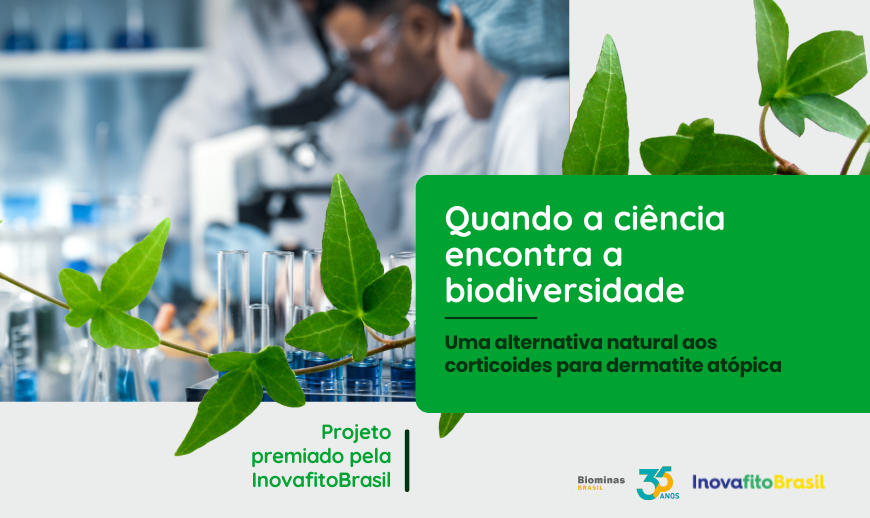 Quando a ciência encontra a biodiversidade

Uma alternativa natural aos corticoides para dermatite atópica

Projeto premiado pela InovafitoBrasil

Biominas BRASIL 35 ANOS InovafitoBrasil